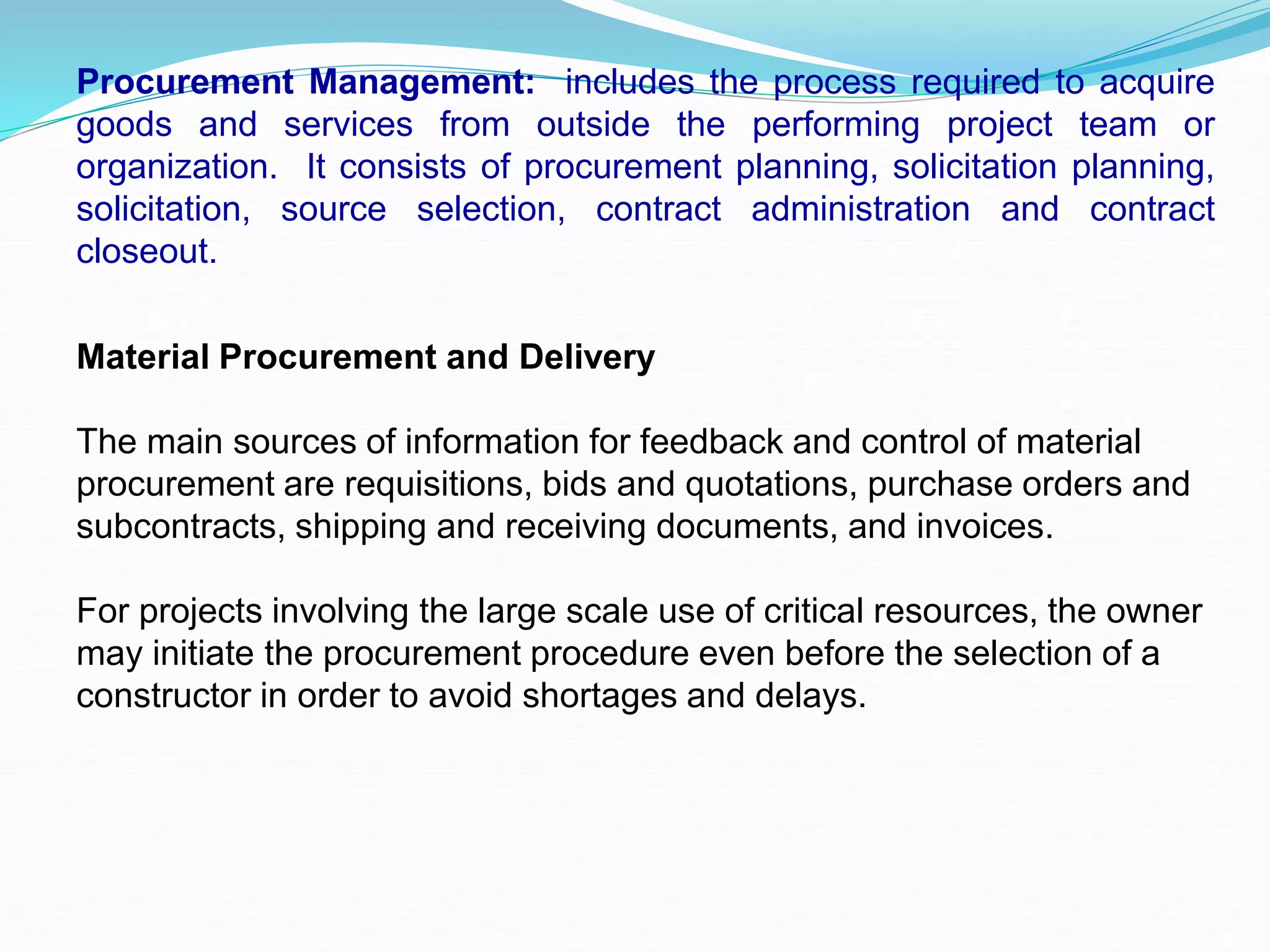 Procurement Management: includes the process required to acquire goods and services from outside the performing project team or organization. It consists of procurement planning, solicitation planning, solicitation, source selection, contract administration and contract closeout.

Material Procurement and Delivery

The main sources of information for feedback and control of material procurement are requisitions, bids and quotations, purchase orders and subcontracts, shipping and receiving documents, and invoices.

For projects involving the large scale use of critical resources, the owner may initiate the procurement procedure even before the selection of a constructor in order to avoid shortages and delays.